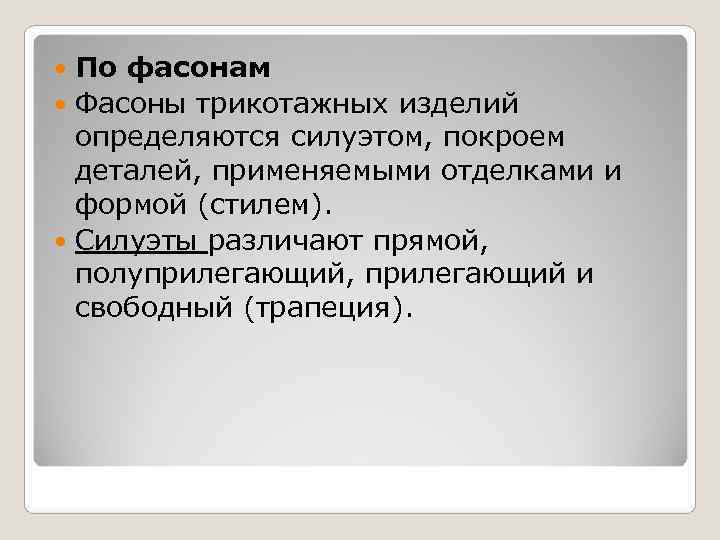 По фасонам

Фасоны трикотажных изделий определяются силуэтом, покроем деталей, применяемыми отделками и формой (стилем).

Силуэты различают прямой, полуприлегающий, прилегающий и свободный (трапеция).